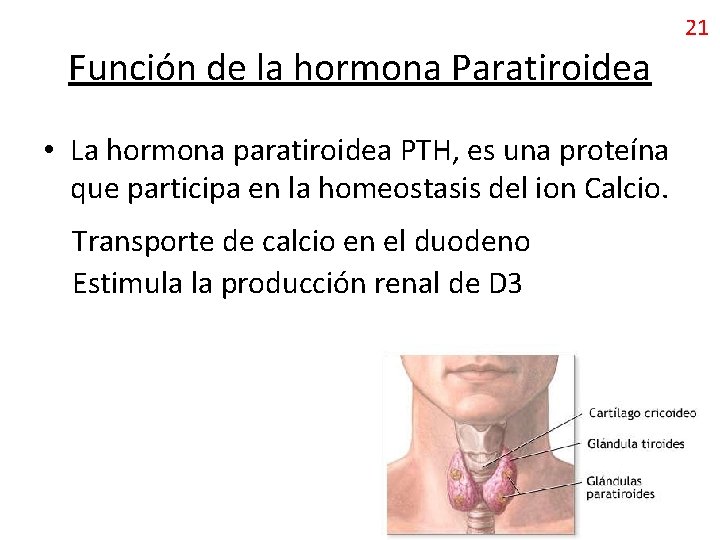 21

Función de la hormona Paratiroidea

• La hormona paratiroidea PTH, es una proteína que participa en la homeostasis del ion Calcio.

Transporte de calcio en el duodeno
Estimula la producción renal de D3

Cartílago cricoideo
Glándula tiroides
Glándulas paratiroides